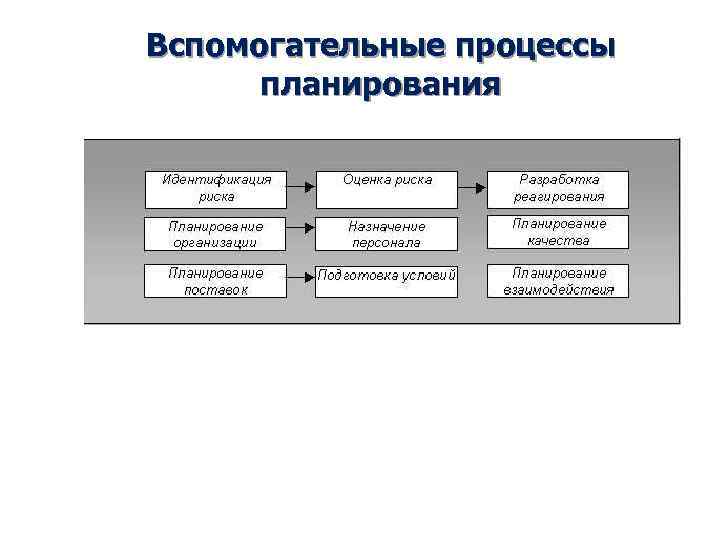 Вспомогательные процессы планирования

Идентификация риска

Оценка риска

Разработка реагирования

Планирование организации

Назначение персонала

Планирование качества

Планирование поставок

Подготовка условий

Планирование взаимодействия